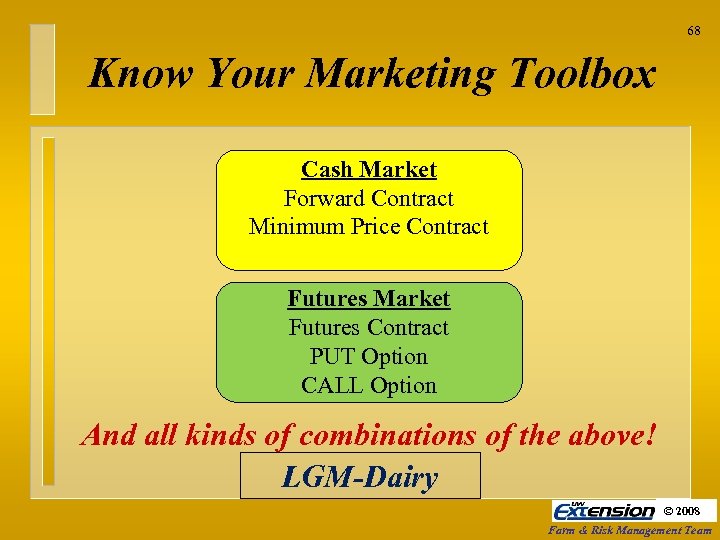 68

Know Your Marketing Toolbox

Cash Market
Forward Contract
Minimum Price Contract

Futures Market
Futures Contract
PUT Option
CALL Option

And all kinds of combinations of the above!

LGM-Dairy

UW Extension © 2008
Farm & Risk Management Team